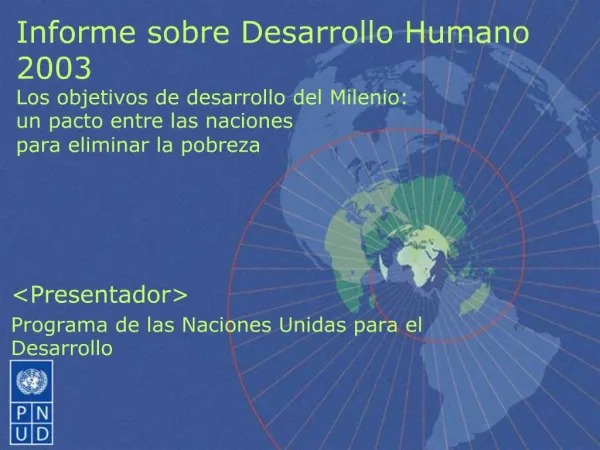 Informe sobre Desarrollo Humano 2003

Los objetivos de desarrollo del Milenio: un pacto entre las naciones para eliminar la pobreza

<Presentador>

Programa de las Naciones Unidas para el Desarrollo

P N
U D